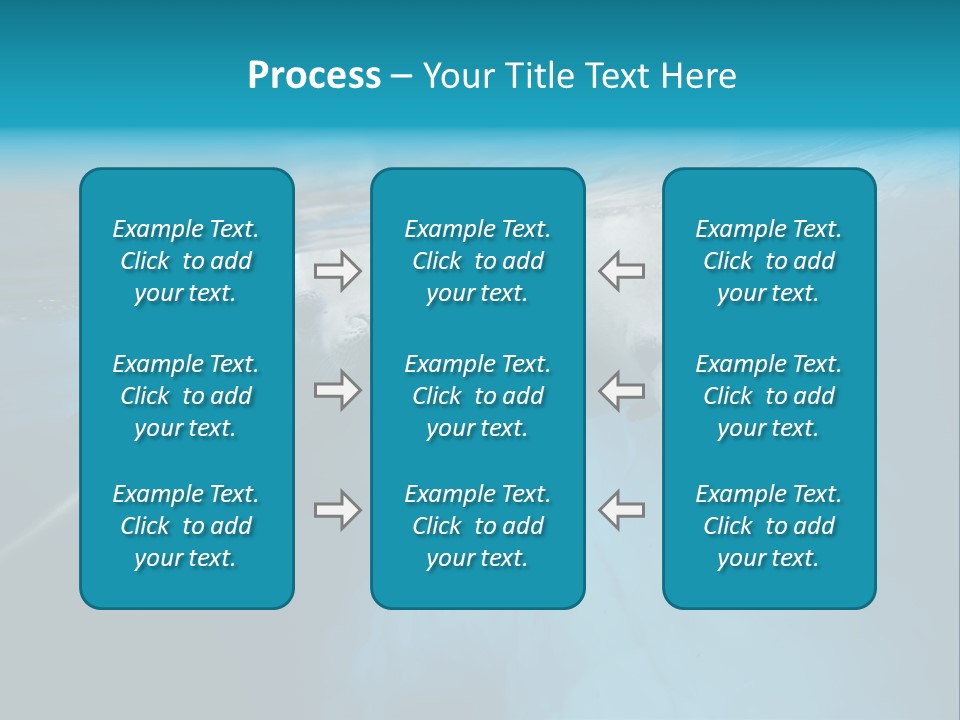 Process – Your Title Text Here

Example Text. Click to add your text.

Example Text. Click to add your text.

Example Text. Click to add your text.

Example Text. Click to add your text.

Example Text. Click to add your text.

Example Text. Click to add your text.

Example Text. Click to add your text.

Example Text. Click to add your text.

Example Text. Click to add your text.